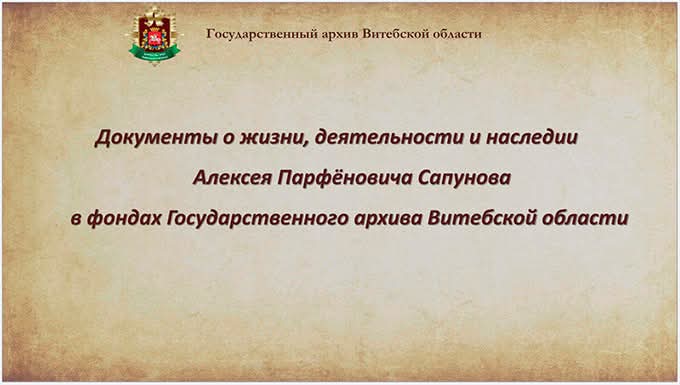 Государственный архив Витебской области

Документы о жизни, деятельности и наследии Алексея Парфёновича Сапунова в фондах Государственного архива Витебской области